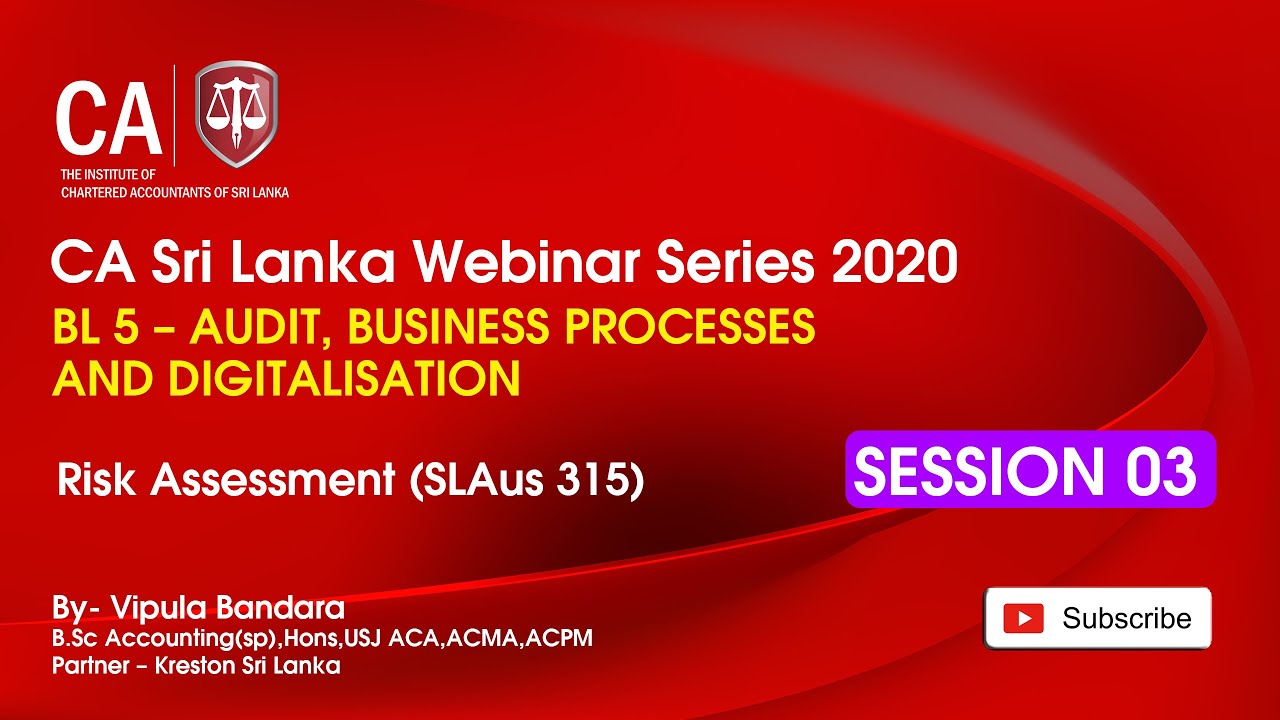 CA
THE INSTITUTE OF
CHARTERED ACCOUNTANTS OF SRI LANKA

CA Sri Lanka Webinar Series 2020
BL 5 – AUDIT, BUSINESS PROCESSES AND DIGITALISATION

Risk Assessment (SLAus 315)

SESSION 03

By- Vipula Bandara
B.Sc Accounting(sp),Hons,USJ ACA,ACMA,ACPM
Partner – Kreston Sri Lanka

Subscribe